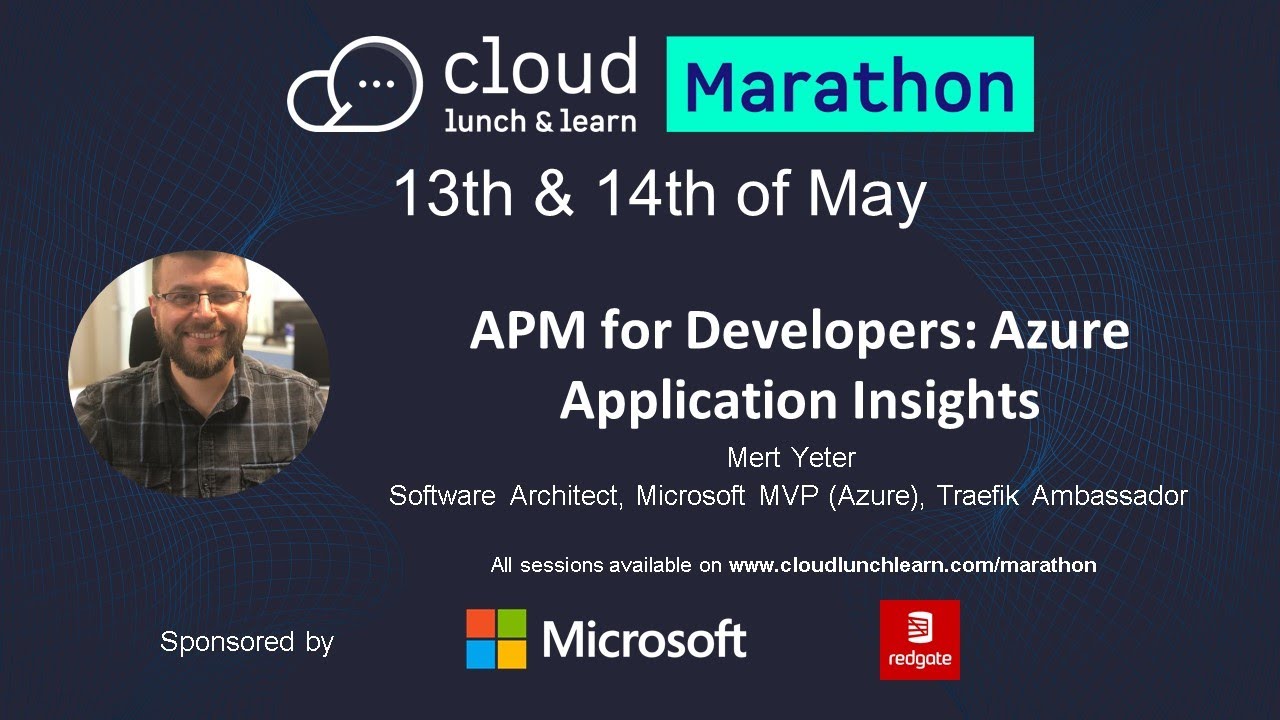 cloud
lunch & learn
Marathon

13th & 14th of May

APM for Developers: Azure Application Insights

Mert Yeter
Software Architect, Microsoft MVP (Azure), Traefik Ambassador

All sessions available on www.cloudlunchlearn.com/marathon

Sponsored by

Microsoft

redgate